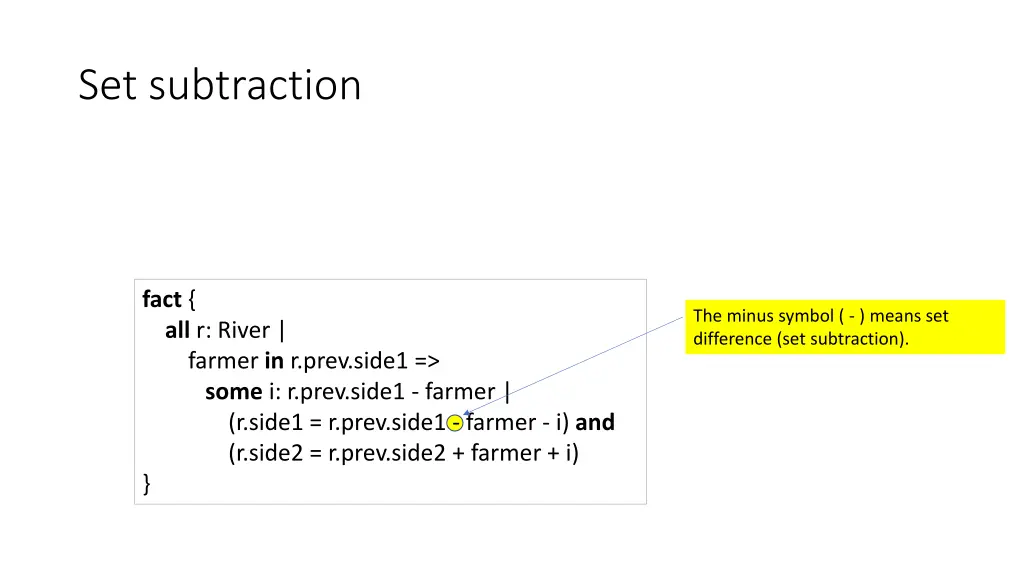 Set subtraction

fact {
all r: River |
farmer in r.prev.side1 =>
some i: r.prev.side1 - farmer |
(r.side1 = r.prev.side1 - farmer - i) and
(r.side2 = r.prev.side2 + farmer + i)
}

The minus symbol ( - ) means set difference (set subtraction).